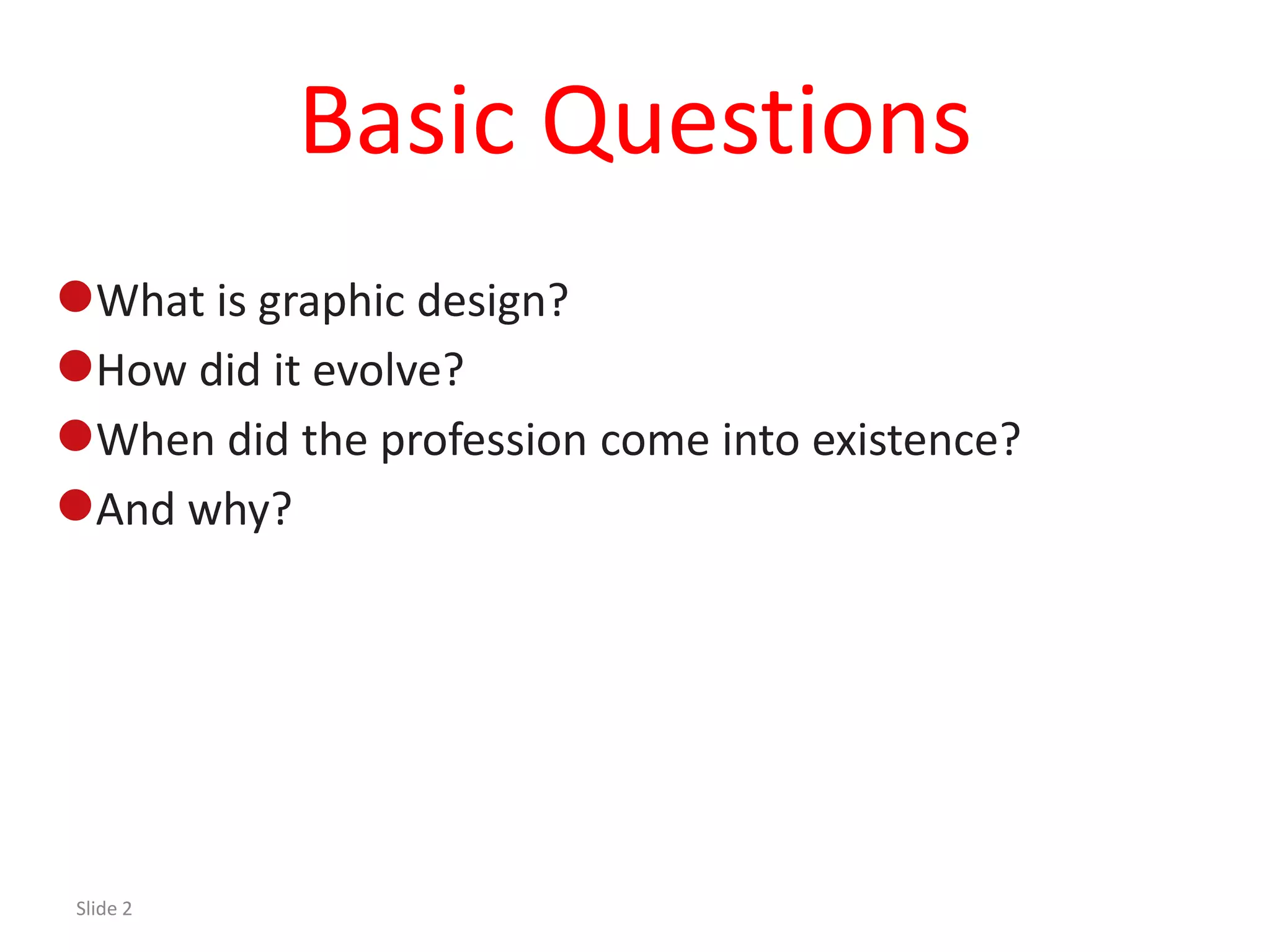 Basic Questions

- What is graphic design?
- How did it evolve?
- When did the profession come into existence?
- And why?

Slide 2